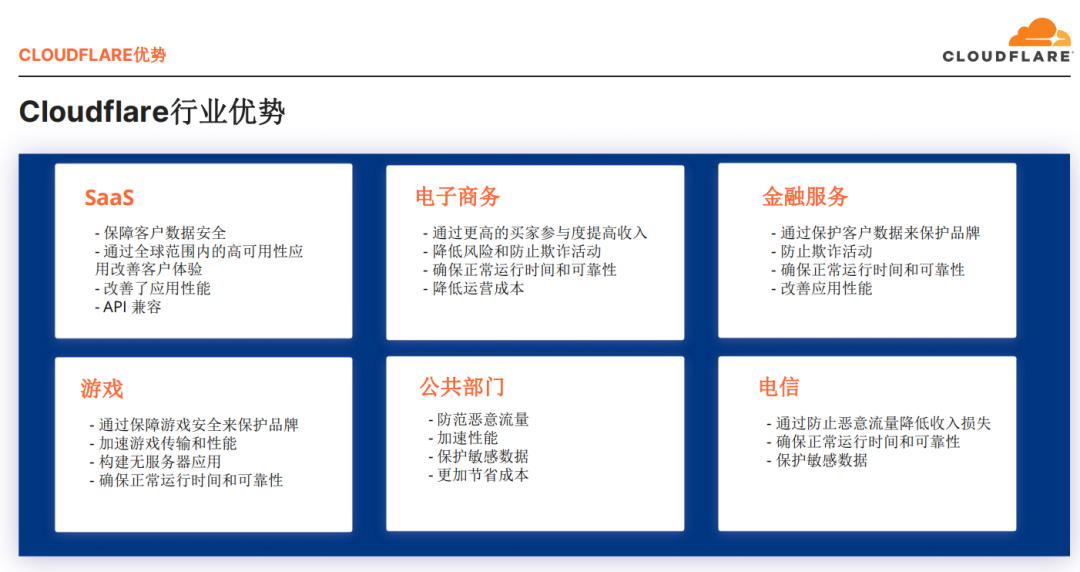 CLOUDFLARE优势

CLOUDFLARE®

Cloudflare行业优势

SaaS

- 保障客户数据安全
- 通过全球范围内的高可用性应用改善客户体验
- 改善了应用性能
- API 兼容

电子商务

- 通过更高的买家参与度提高收入
- 降低风险和防止欺诈活动
- 确保正常运行时间和可靠性
- 降低运营成本

金融服务

- 通过保护客户数据来保护品牌
- 防止欺诈活动
- 确保正常运行时间和可靠性
- 改善应用性能

游戏

- 通过保障游戏安全来保护品牌
- 加速游戏传输和性能
- 构建无服务器应用
- 确保正常运行时间和可靠性

公共部门

- 防范恶意流量
- 加速性能
- 保护敏感数据
- 更加节省成本

电信

- 通过防止恶意流量降低收入损失
- 确保正常运行时间和可靠性
- 保护敏感数据